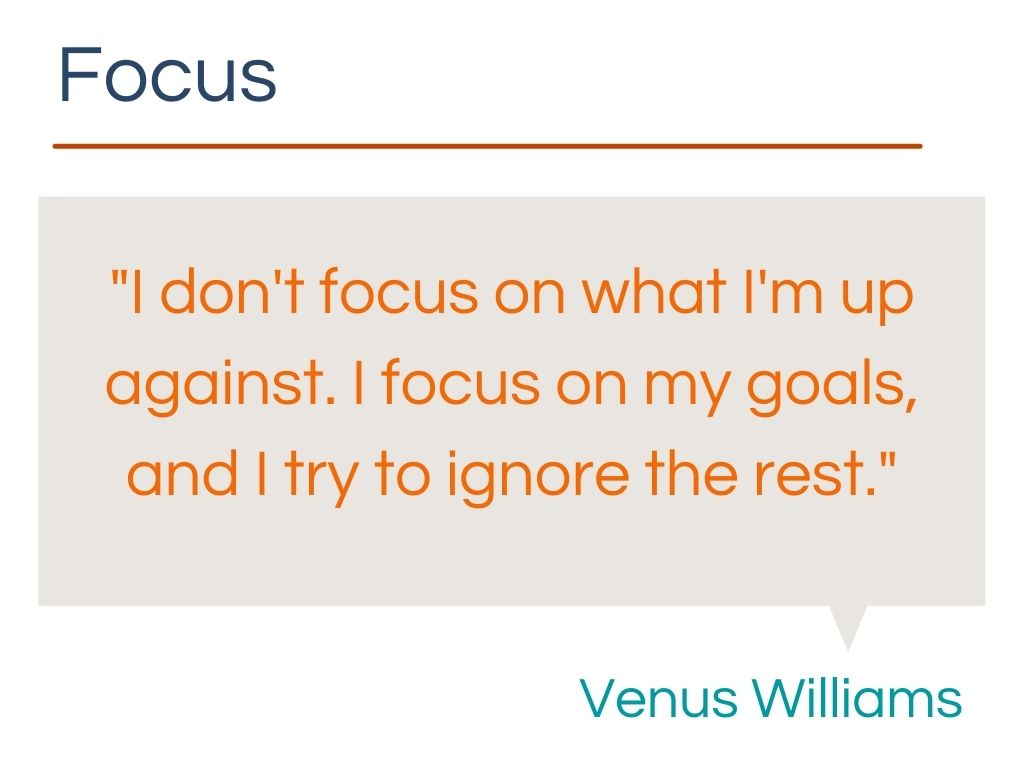 Focus

"I don't focus on what I'm up against. I focus on my goals, and I try to ignore the rest."

Venus Williams